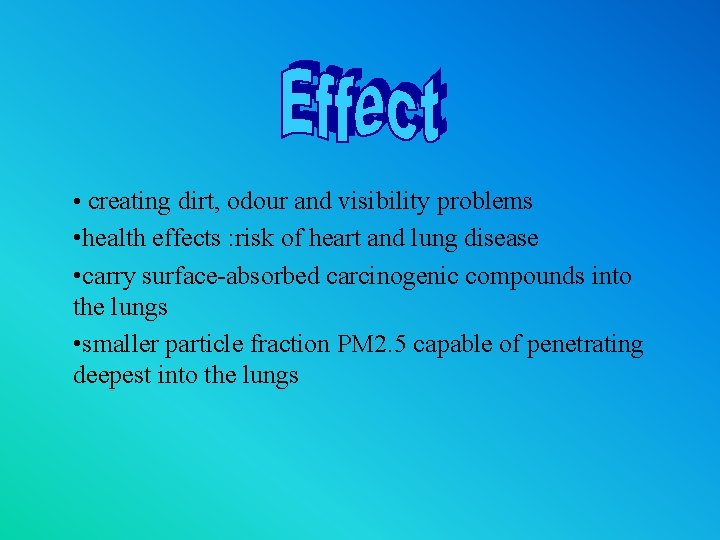 Effect

• creating dirt, odour and visibility problems

•health effects :risk of heart and lung disease

•carry surface-absorbed carcinogenic compounds into the lungs

•smaller particle fraction PM2.5 capable of penetrating deepest into the lungs